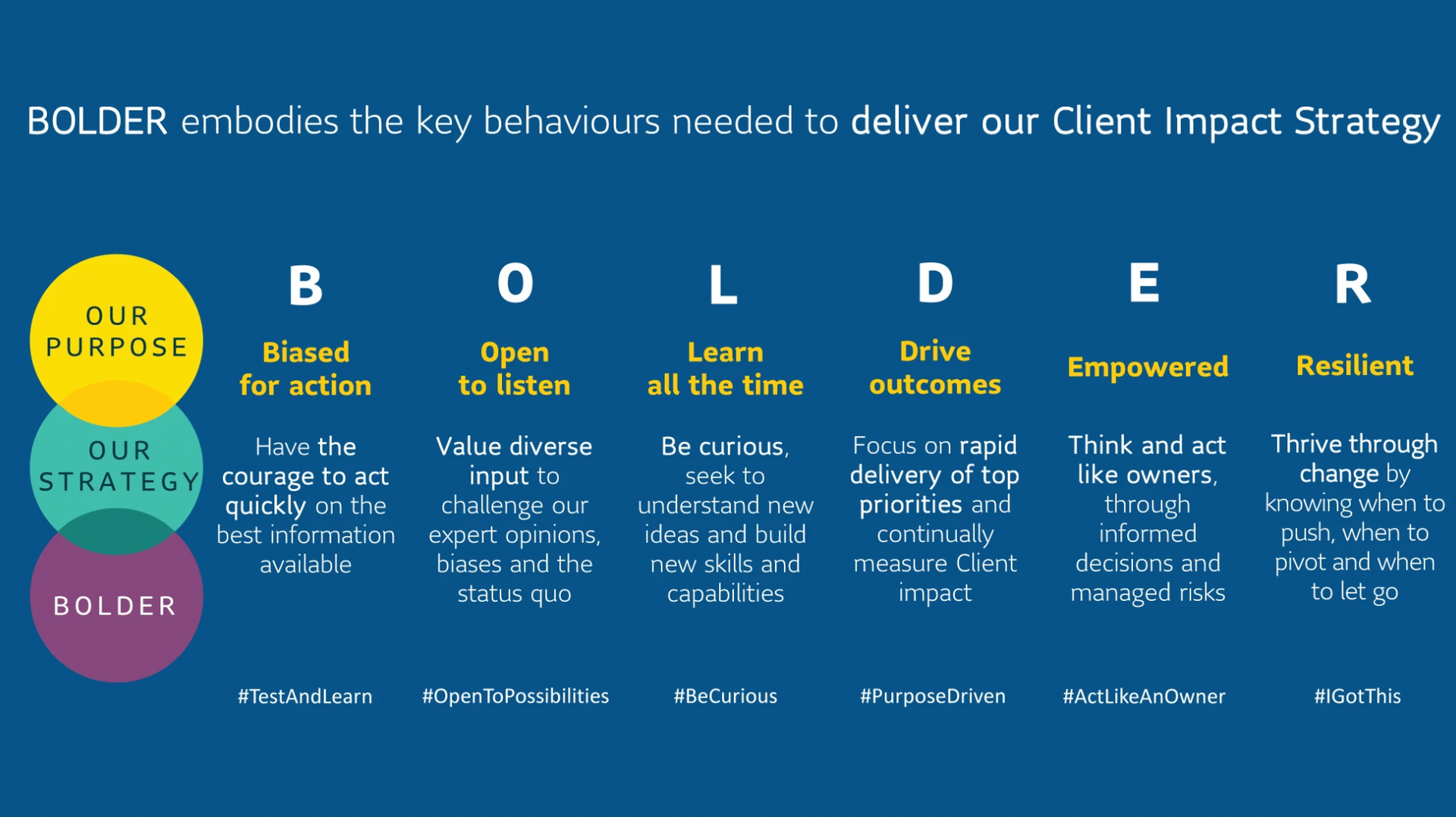 BOLDER embodies the key behaviours needed to deliver our Client Impact Strategy

OUR PURPOSE

OUR STRATEGY

BOLDER

B

Biased for action

Have the courage to act quickly on the best information available

#TestAndLearn

O

Open to listen

Value diverse input to challenge our expert opinions, biases and the status quo

#OpenToPossibilities

L

Learn all the time

Be curious, seek to understand new ideas and build new skills and capabilities

#BeCurious

D

Drive outcomes

Focus on rapid delivery of top priorities and continually measure Client impact

#PurposeDriven

E

Empowered

Think and act like owners, through informed decisions and managed risks

#ActLikeAnOwner

R

Resilient

Thrive through change by knowing when to push, when to pivot and when to let go

#IGotThis